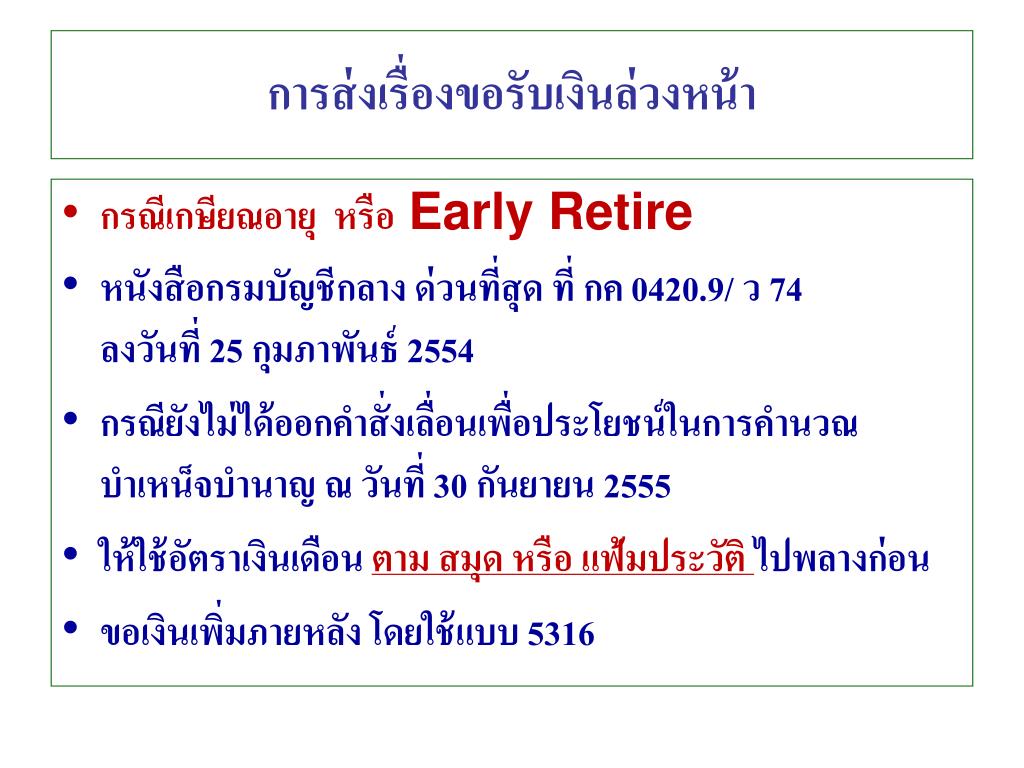 การส่งเรื่องขอรับเงินล่วงหน้า

• กรณีเกษียณอายุ หรือ Early Retire

• หนังสือกรมบัญชีกลาง ด่วนที่สุด ที่ กค 0420.9/ ว 74 ลงวันที่ 25 กุมภาพันธ์ 2554

• กรณียังไม่ได้ออกคำสั่งเลื่อนเพื่อประโยชน์ในการคำนวณ บำเหน็จบำนาญ ณ วันที่ 30 กันยายน 2555

• ให้ใช้อัตราเงินเดือน ตาม สมุด หรือ แฟ้มประวัติ ไปพลางก่อน

• ขอเงินเพิ่มภายหลัง โดยใช้แบบ 5316